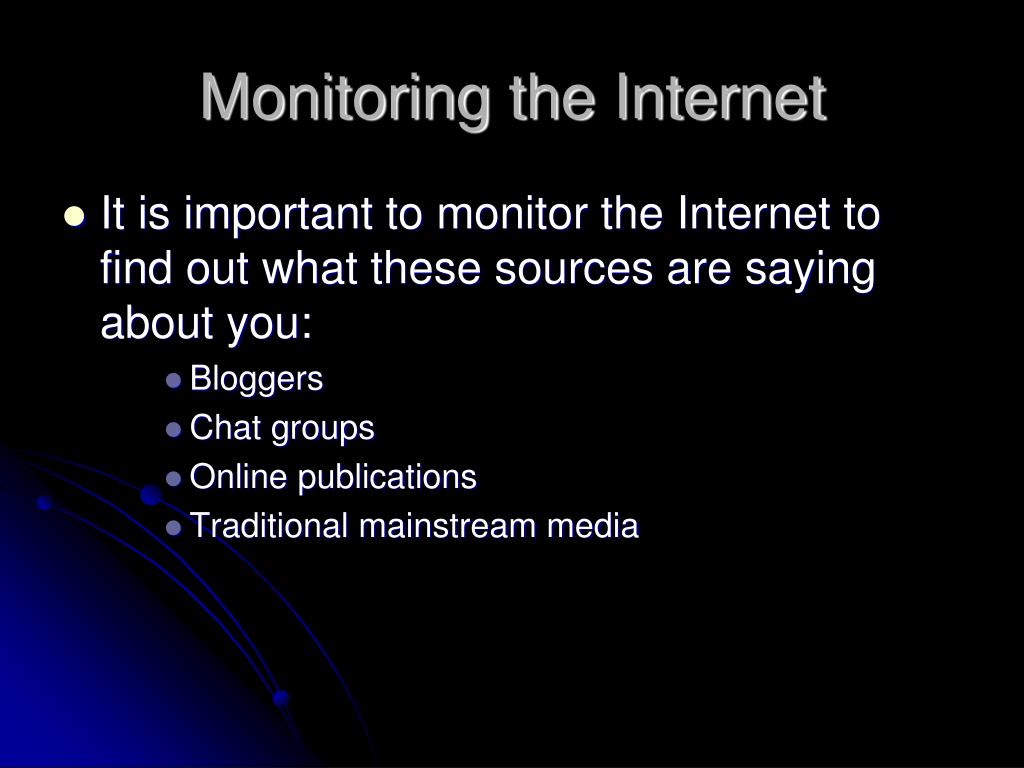 Monitoring the Internet

- It is important to monitor the Internet to find out what these sources are saying about you:
  - Bloggers
  - Chat groups
  - Online publications
  - Traditional mainstream media